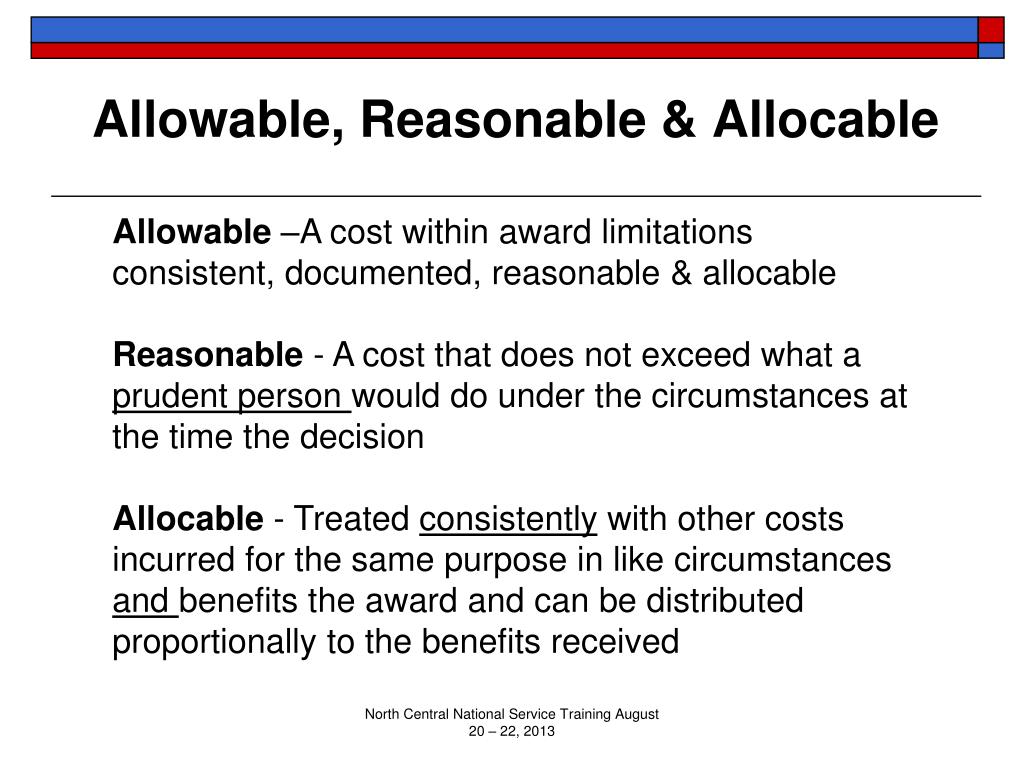 Allowable, Reasonable & Allocable

Allowable –A cost within award limitations consistent, documented, reasonable & allocable

Reasonable - A cost that does not exceed what a prudent person would do under the circumstances at the time the decision

Allocable - Treated consistently with other costs incurred for the same purpose in like circumstances and benefits the award and can be distributed proportionally to the benefits received

North Central National Service Training August 20 – 22, 2013